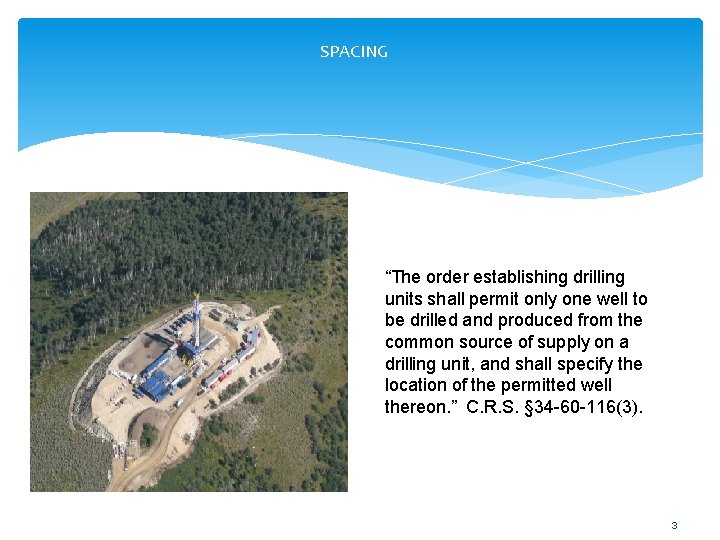 SPACING

“The order establishing drilling units shall permit only one well to be drilled and produced from the common source of supply on a drilling unit, and shall specify the location of the permitted well thereon.” C.R.S. §34-60-116(3).

3